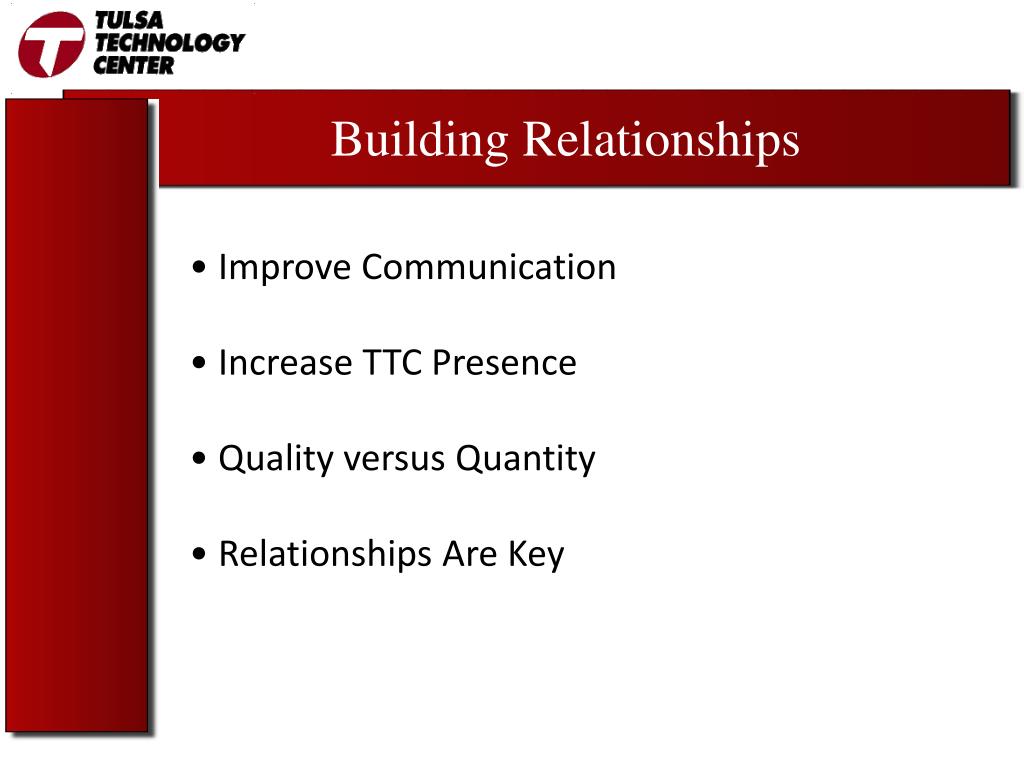 TULSA TECHNOLOGY CENTER

Building Relationships

• Improve Communication

• Increase TTC Presence

• Quality versus Quantity

• Relationships Are Key